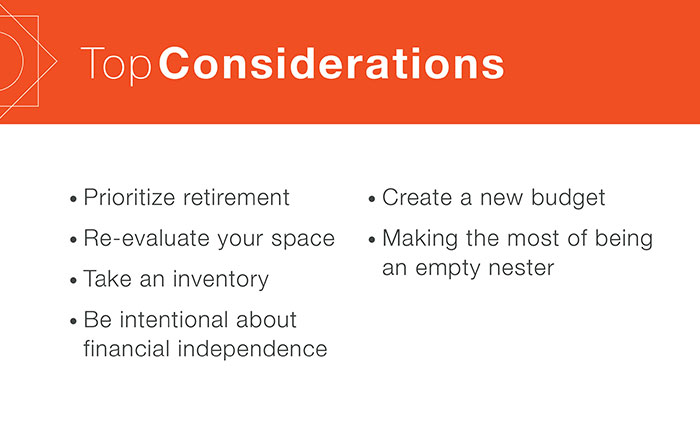 Top Considerations

• Prioritize retirement
• Re-evaluate your space
• Take an inventory
• Be intentional about financial independence

• Create a new budget
• Making the most of being an empty nester